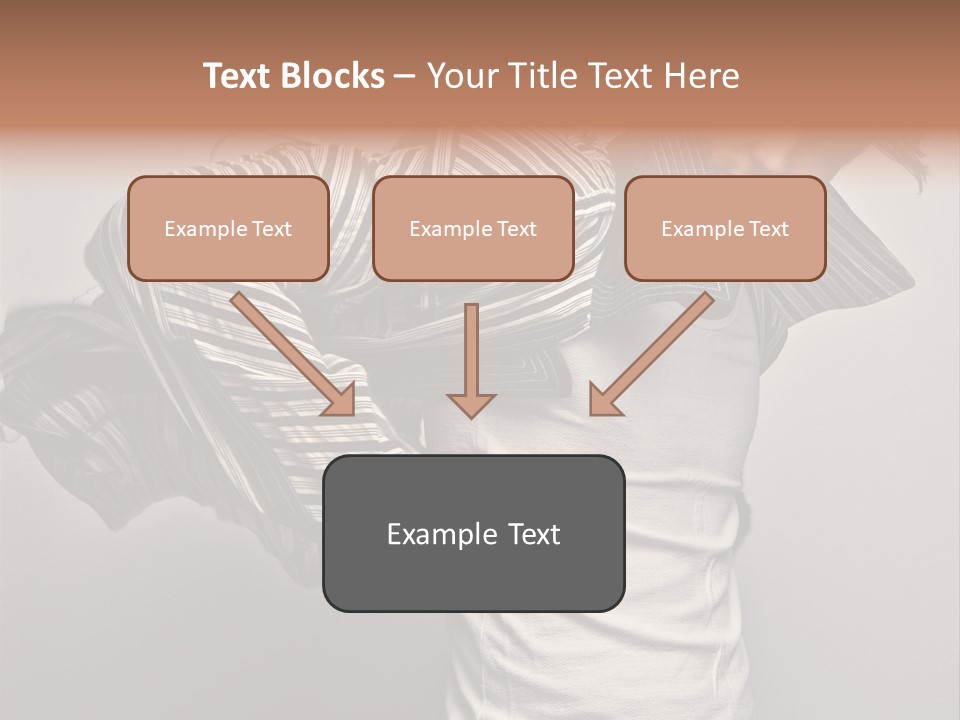 Text Blocks – Your Title Text Here

Example Text

Example Text

Example Text

Example Text